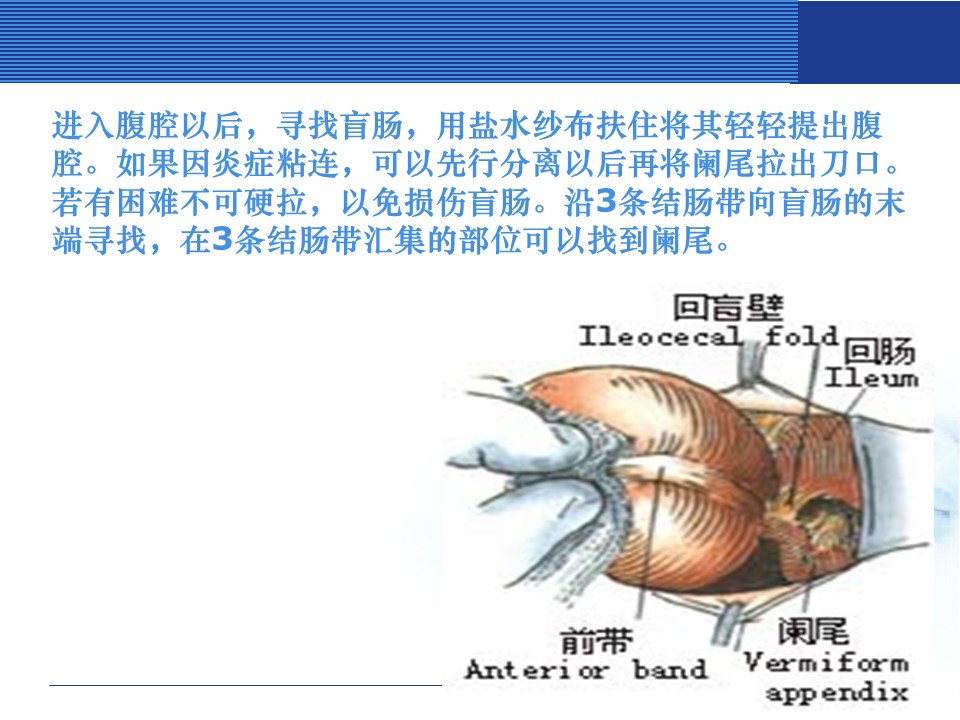 进入腹腔以后，寻找盲肠，用盐水纱布扶住将其轻轻提出腹腔。如果因炎症粘连，可以先行分离以后再将阑尾拉出刀口。若有困难不可硬拉，以免损伤盲肠。沿3条结肠带向盲肠的末端寻找，在3条结肠带汇集的部位可以找到阑尾。

回盲壁
Ileocecal fold
回肠
Ileum
前带
Anterior band
阑尾
Vermiform appendix